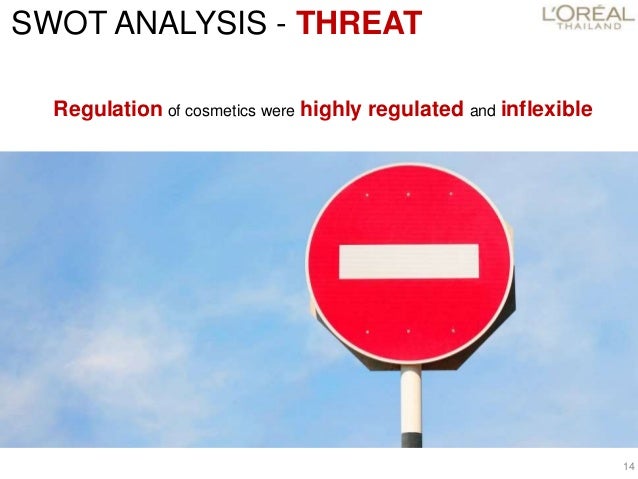 SWOT ANALYSIS - THREAT

L'ORÉAL
THAILAND

Regulation of cosmetics were highly regulated and inflexible

14